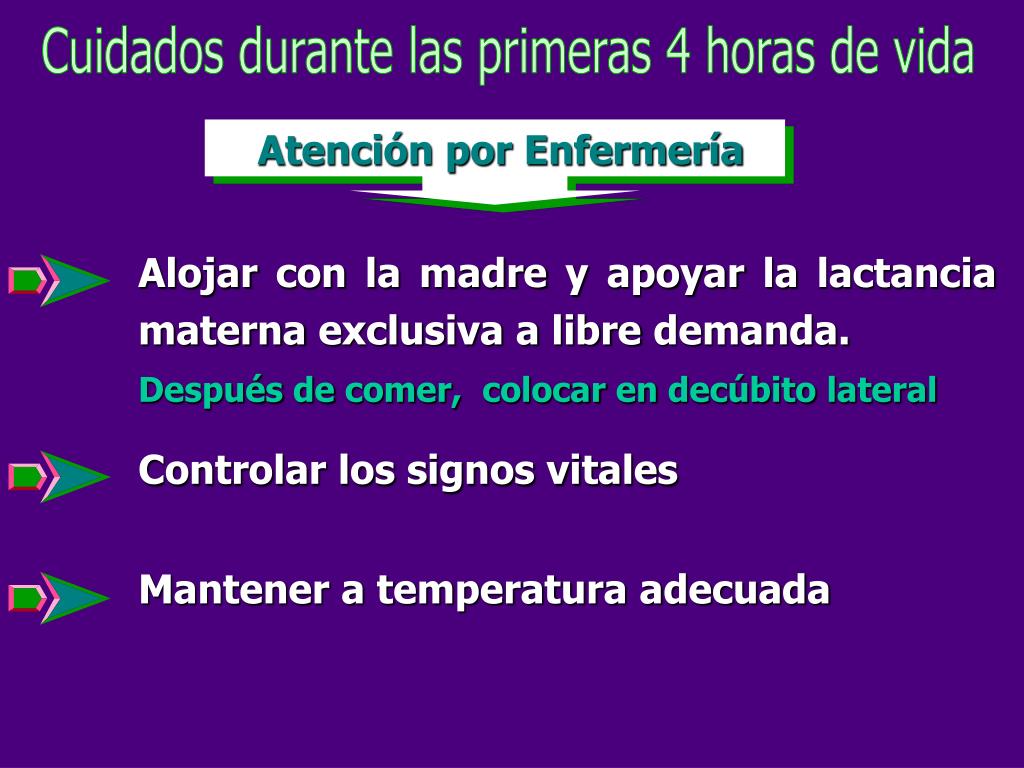 Cuidados durante las primeras 4 horas de vida

Atención por Enfermería

Alojar con la madre y apoyar la lactancia materna exclusiva a libre demanda.

Después de comer, colocar en decúbito lateral

Controlar los signos vitales

Mantener a temperatura adecuada